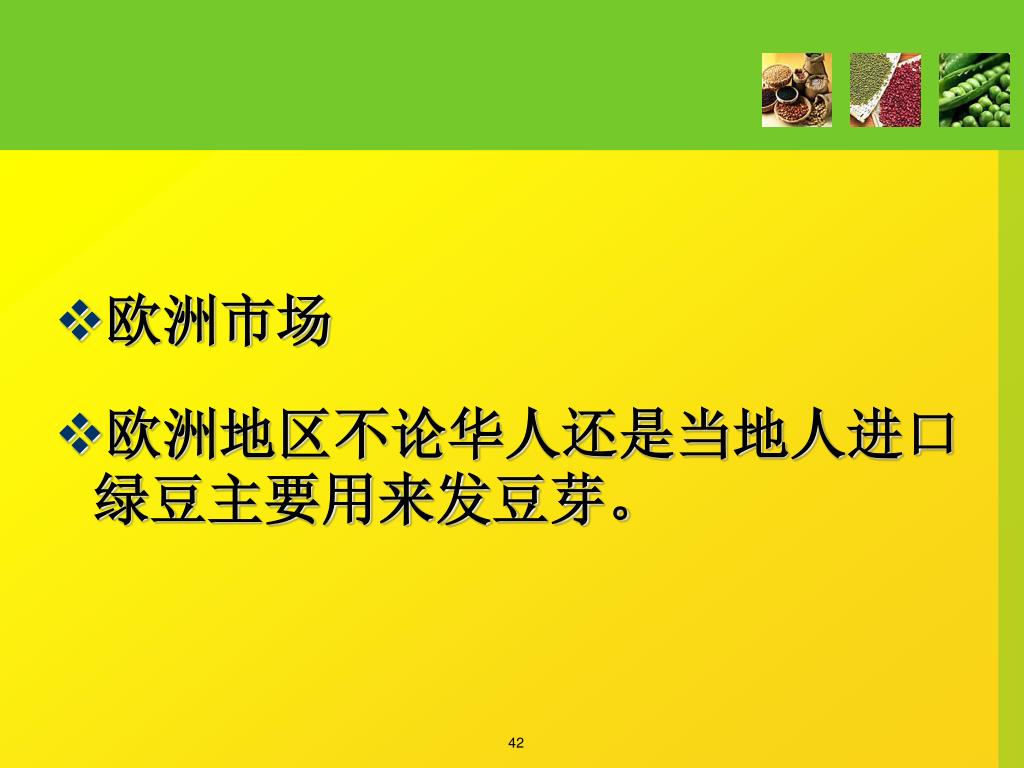 ❖欧洲市场

❖欧洲地区不论华人还是当地人进口绿豆主要用来发豆芽。

42